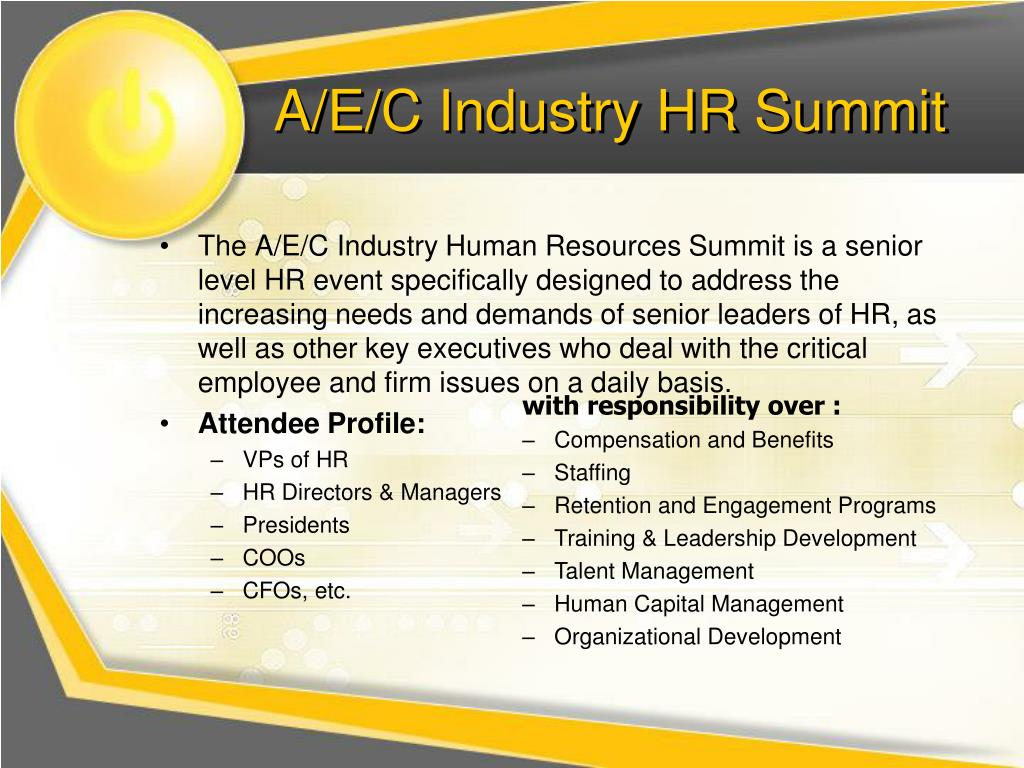 A/E/C Industry HR Summit

• The A/E/C Industry Human Resources Summit is a senior level HR event specifically designed to address the increasing needs and demands of senior leaders of HR, as well as other key executives who deal with the critical employee and firm issues on a daily basis.

• Attendee Profile:
– VPs of HR
– HR Directors & Managers
– Presidents
– COOs
– CFOs, etc.

with responsibility over :
– Compensation and Benefits
– Staffing
– Retention and Engagement Programs
– Training & Leadership Development
– Talent Management
– Human Capital Management
– Organizational Development